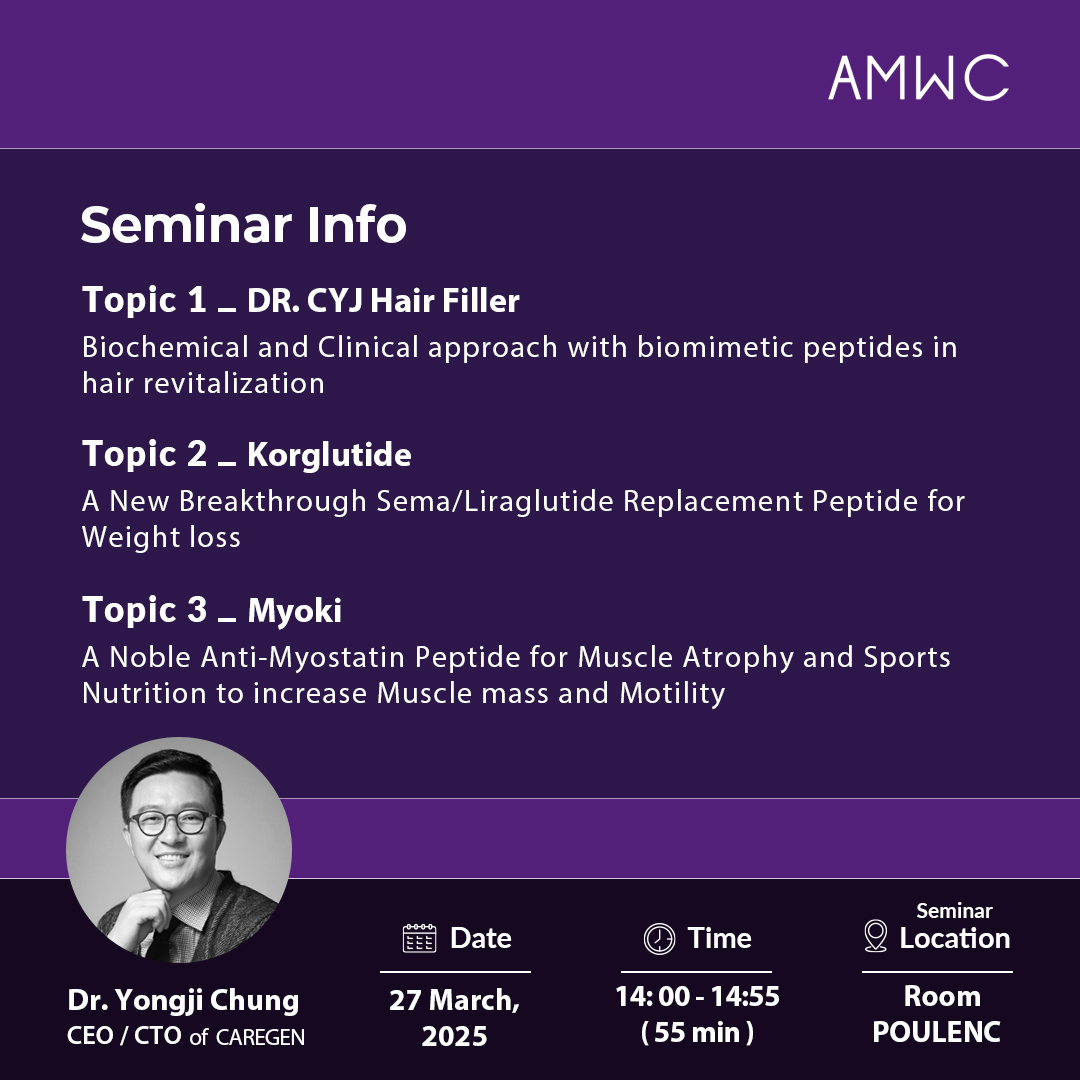 AMWC

Seminar Info

Topic 1 _ DR. CYJ Hair Filler
Biochemical and Clinical approach with biomimetic peptides in hair revitalization

Topic 2 _ Korglutide
A New Breakthrough Sema/Liraglutide Replacement Peptide for Weight loss

Topic 3 _ Myoki
A Noble Anti-Myostatin Peptide for Muscle Atrophy and Sports Nutrition to increase Muscle mass and Motility

Dr. Yongji Chung
CEO / CTO of CAREGEN

Date
27 March, 2025

Time
14: 00 - 14:55
( 55 min )

Seminar Location
Room POULENC